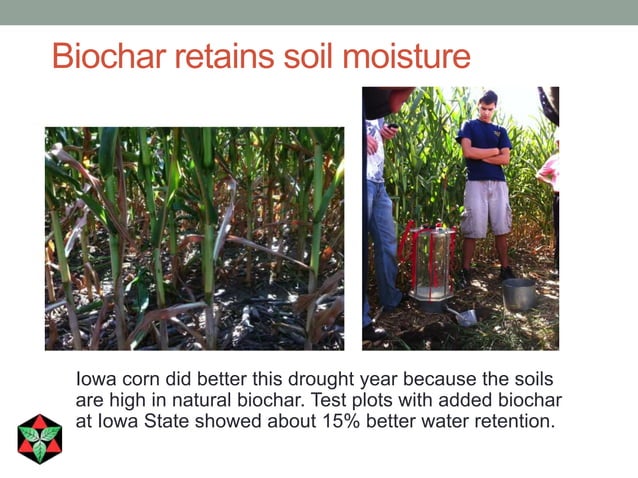 Biochar retains soil moisture

Iowa corn did better this drought year because the soils are high in natural biochar. Test plots with added biochar at Iowa State showed about 15% better water retention.